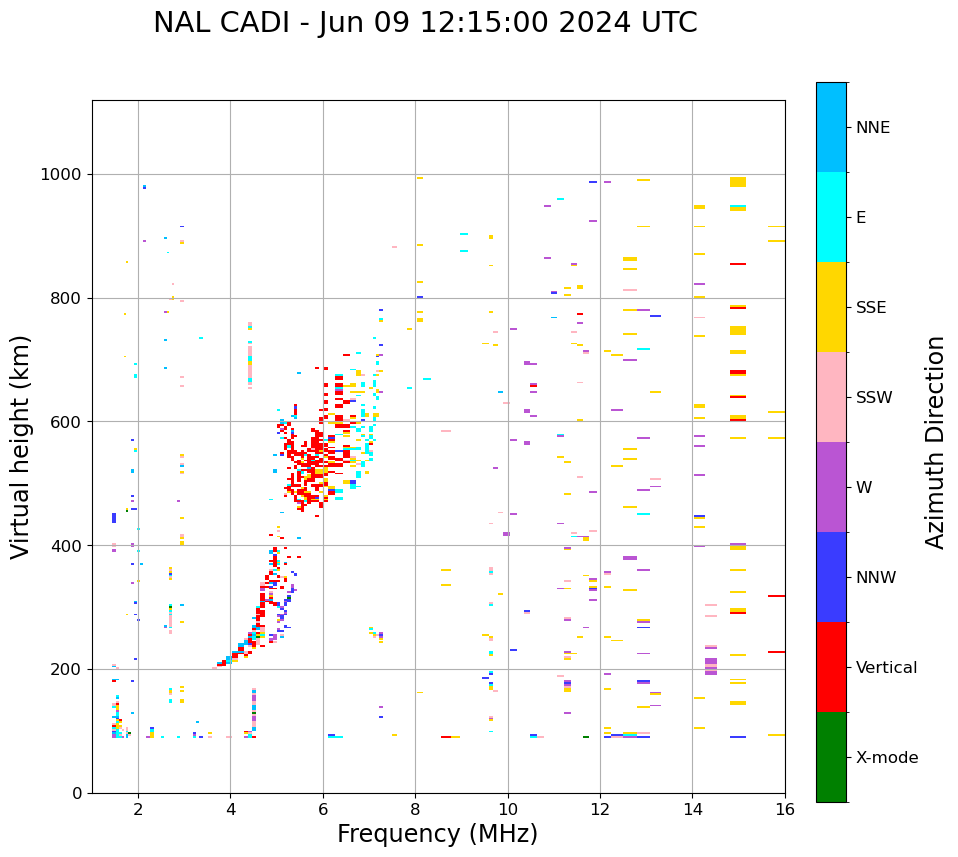 NAL CADI - Jun 09 12:15:00 2024 UTC

Virtual height (km)

1000
800
600
400
200
0

2
4
6
8
10
12
14
16

Frequency (MHz)

NNE
E
SSE
SSW
W
NNW
Vertical
X-mode

Azimuth Direction